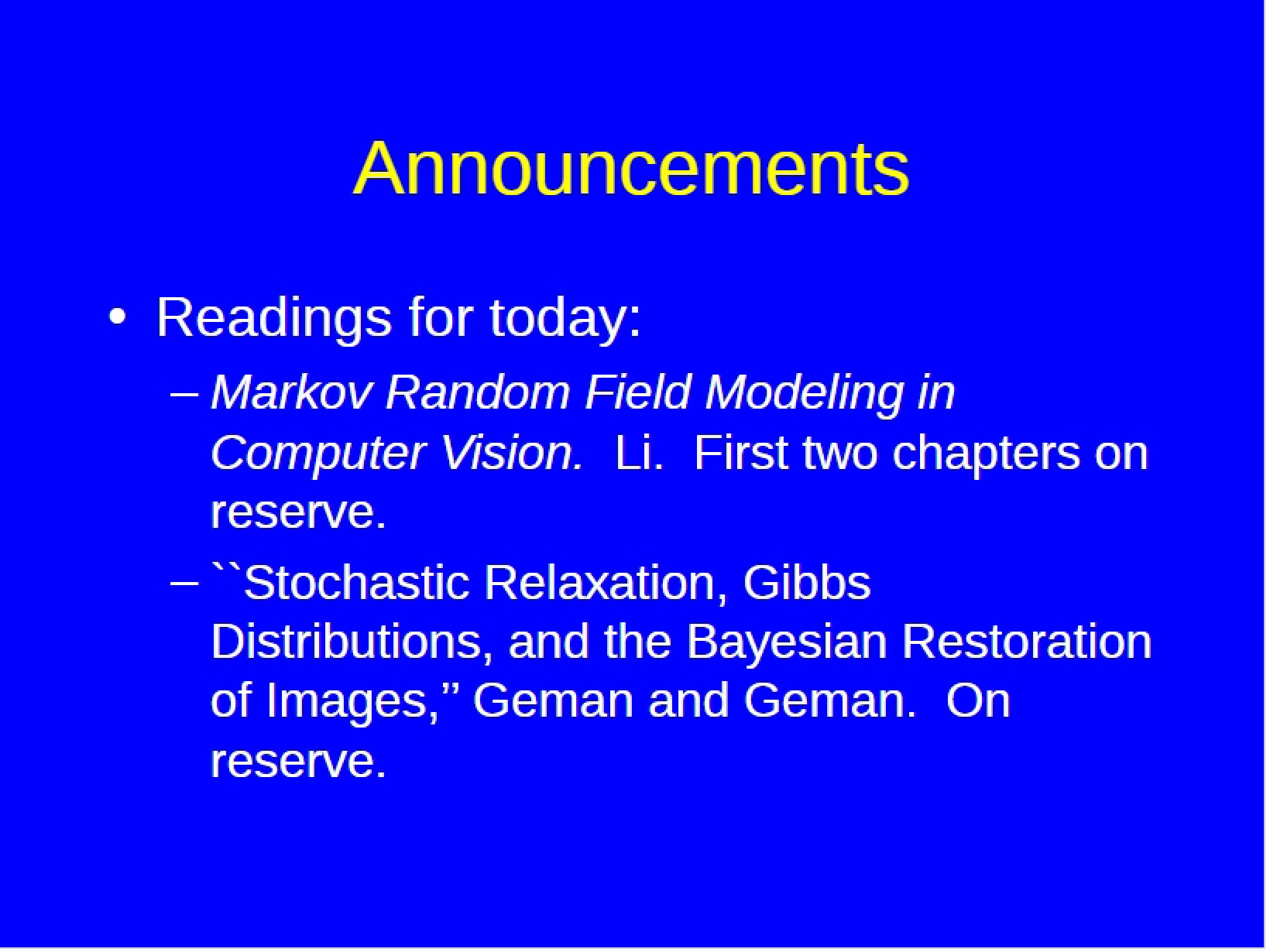 Announcements

• Readings for today:

– Markov Random Field Modeling in Computer Vision. Li. First two chapters on reserve.

– ``Stochastic Relaxation, Gibbs Distributions, and the Bayesian Restoration of Images,” Geman and Geman. On reserve.